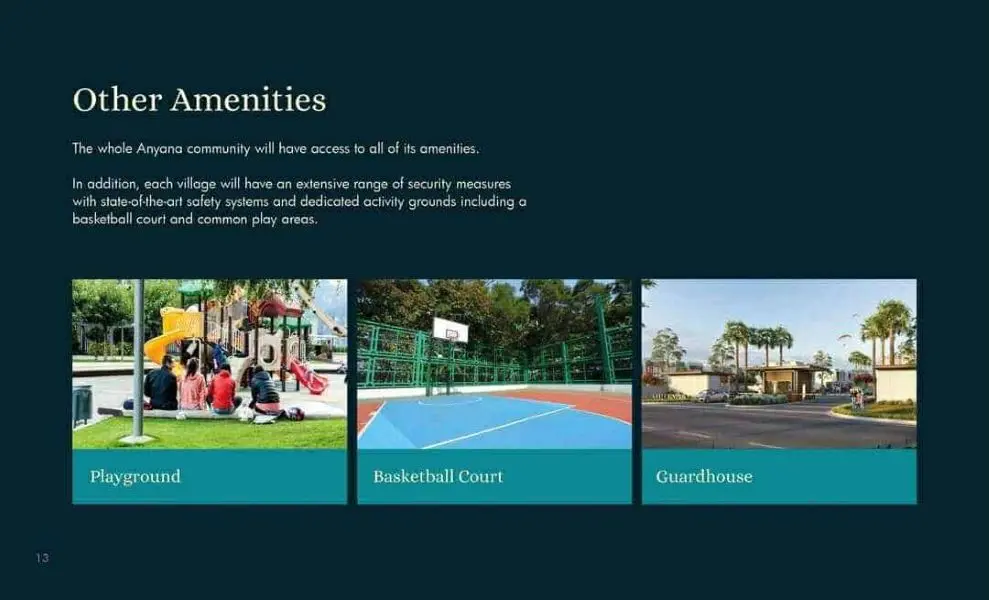 Other Amenities

The whole Anyana community will have access to all of its amenities.

In addition, each village will have an extensive range of security measures with state-of-the-art safety systems and dedicated activity grounds including a basketball court and common play areas.

Playground

Basketball Court

Guardhouse

13